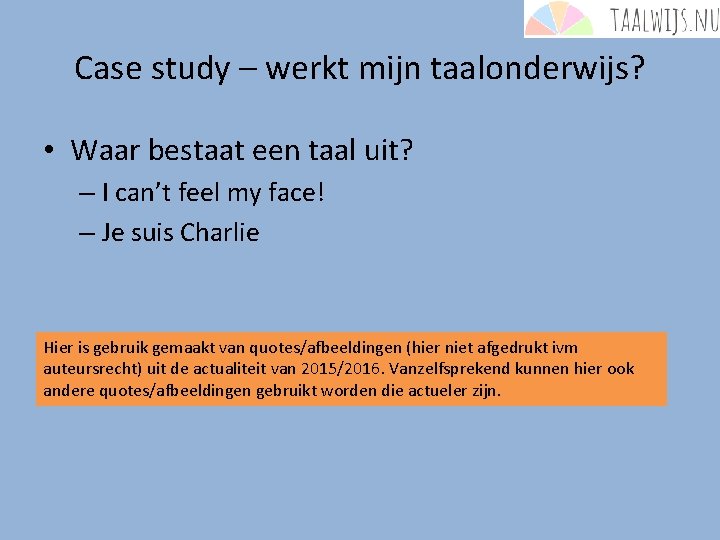 TAALWIJS.NU

Case study – werkt mijn taalonderwijs?

• Waar bestaat een taal uit?
– I can't feel my face!
– Je suis Charlie

Hier is gebruik gemaakt van quotes/afbeeldingen (hier niet afgedrukt ivm auteursrecht) uit de actualiteit van 2015/2016. Vanzelfsprekend kunnen hier ook andere quotes/afbeeldingen gebruikt worden die actueler zijn.